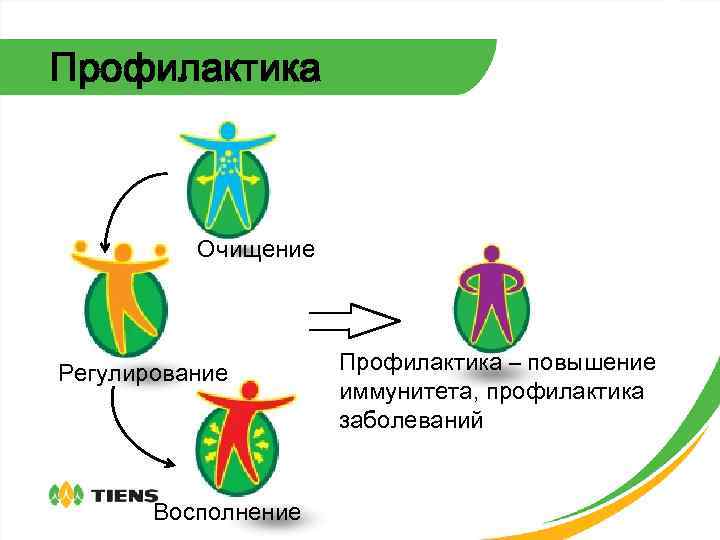 Профилактика

Очищение

Регулирование

Восполнение

Профилактика – повышение иммунитета, профилактика заболеваний

TIENS